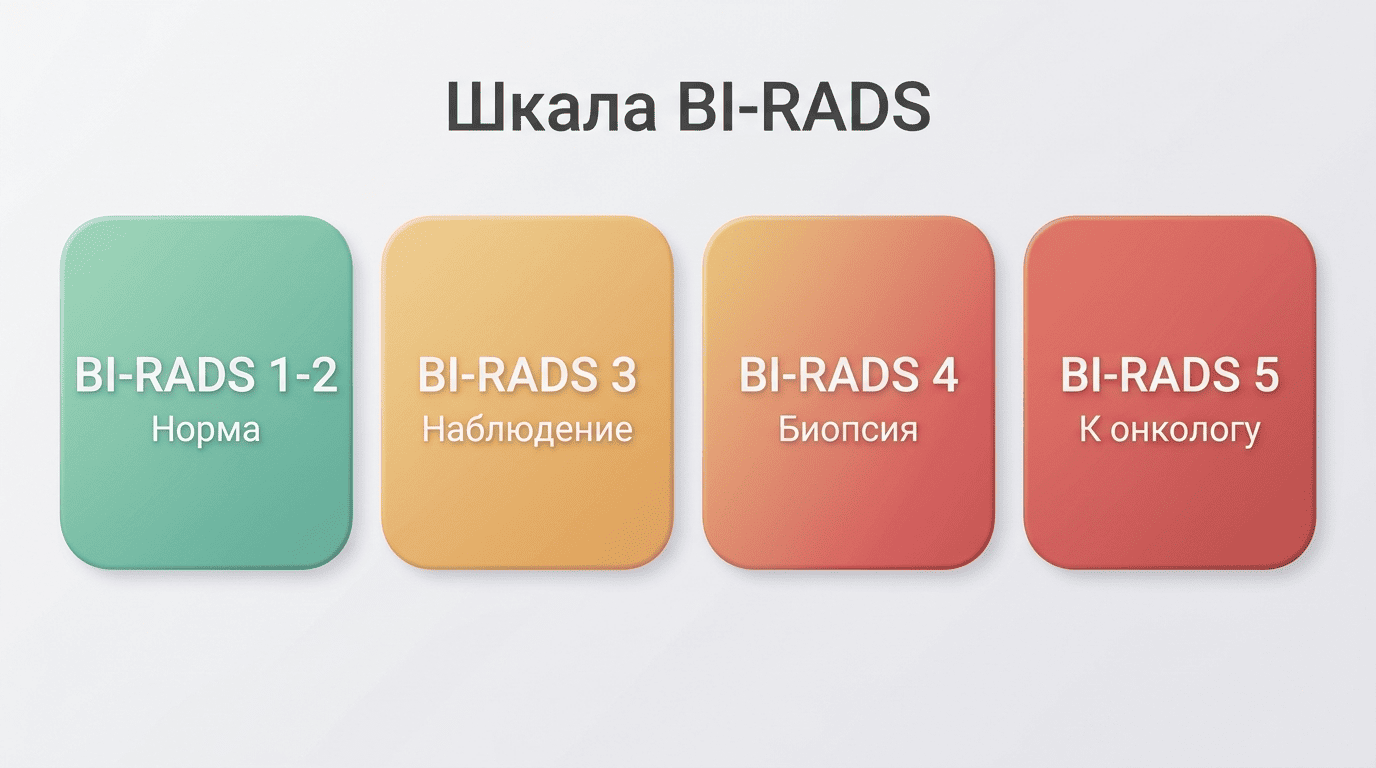 Шкала BI-RADS

BI-RADS 1-2
Норма

BI-RADS 3
Наблюдение

BI-RADS 4
Биопсия

BI-RADS 5
К онкологу